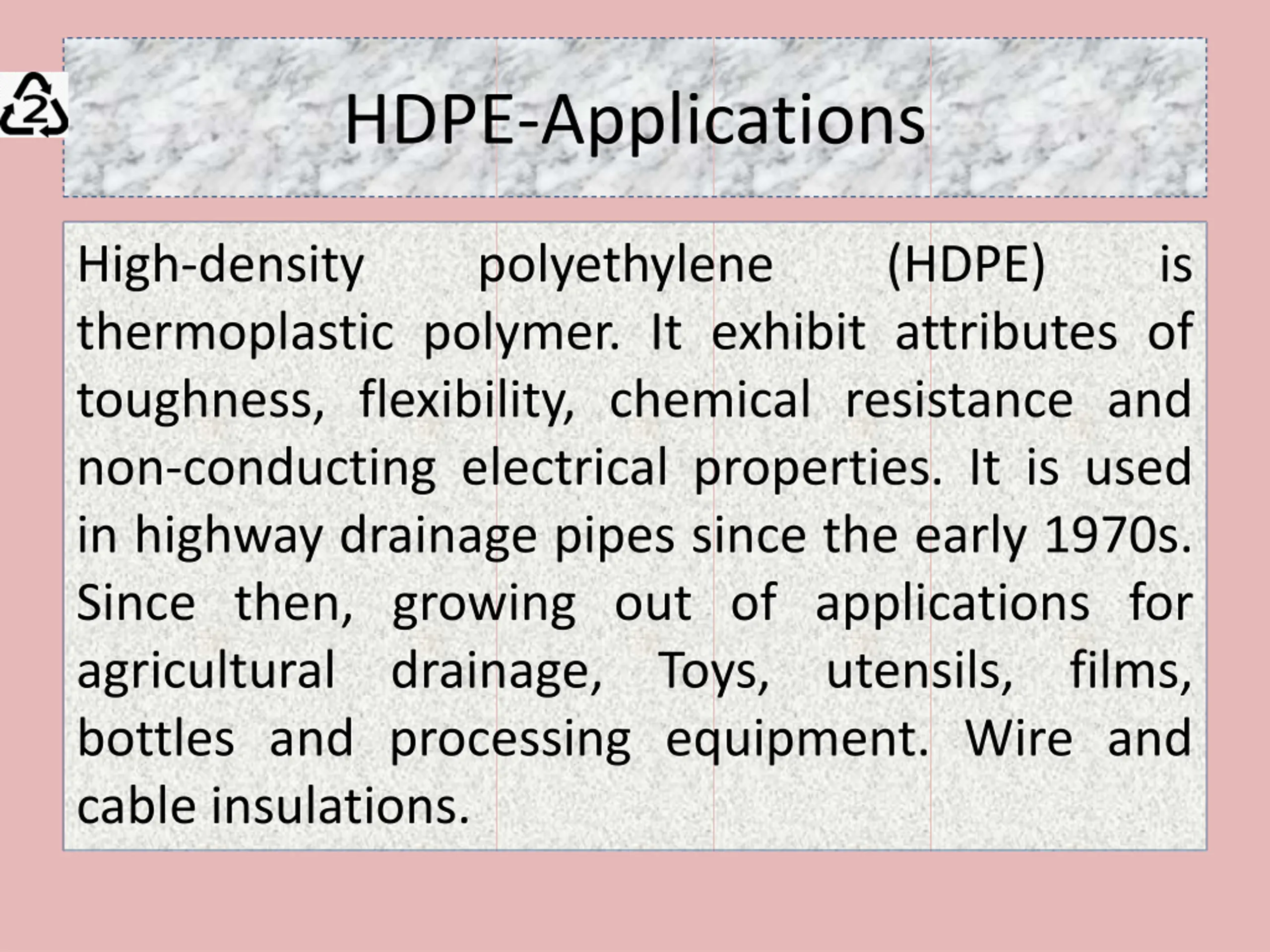 2

HDPE-Applications

High-density polyethylene (HDPE) is thermoplastic polymer. It exhibit attributes of toughness, flexibility, chemical resistance and non-conducting electrical properties. It is used in highway drainage pipes since the early 1970s. Since then, growing out of applications for agricultural drainage, Toys, utensils, films, bottles and processing equipment. Wire and cable insulations.